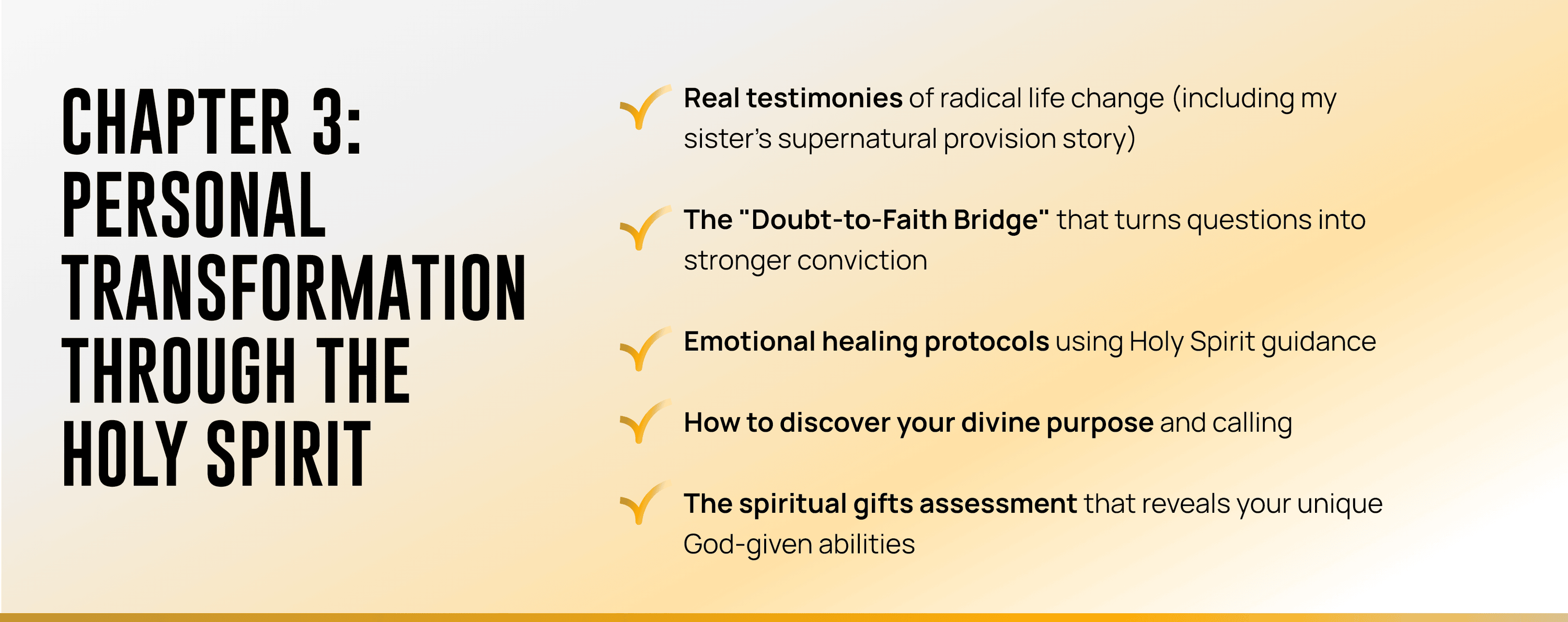 CHAPTER 3: PERSONAL TRANSFORMATION THROUGH THE HOLY SPIRIT

Real testimonies of radical life change (including my sister's supernatural provision story)

The "Doubt-to-Faith Bridge" that turns questions into stronger conviction

Emotional healing protocols using Holy Spirit guidance

How to discover your divine purpose and calling

The spiritual gifts assessment that reveals your unique God-given abilities